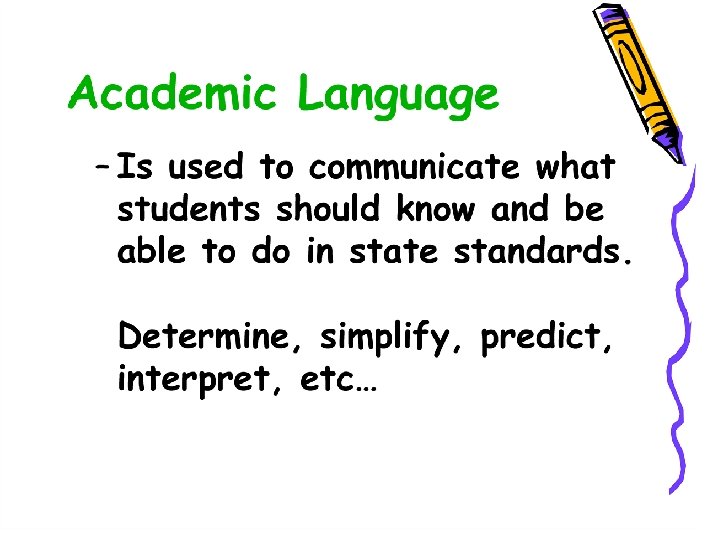 Academic Language

– Is used to communicate what students should know and be able to do in state standards.

Determine, simplify, predict, interpret, etc…